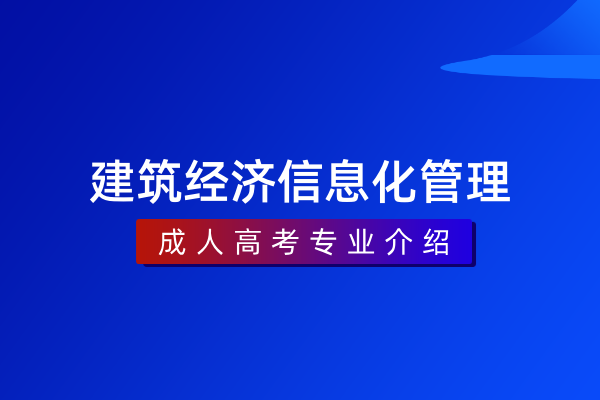 建筑经济信息化管理

成人高考专业介绍